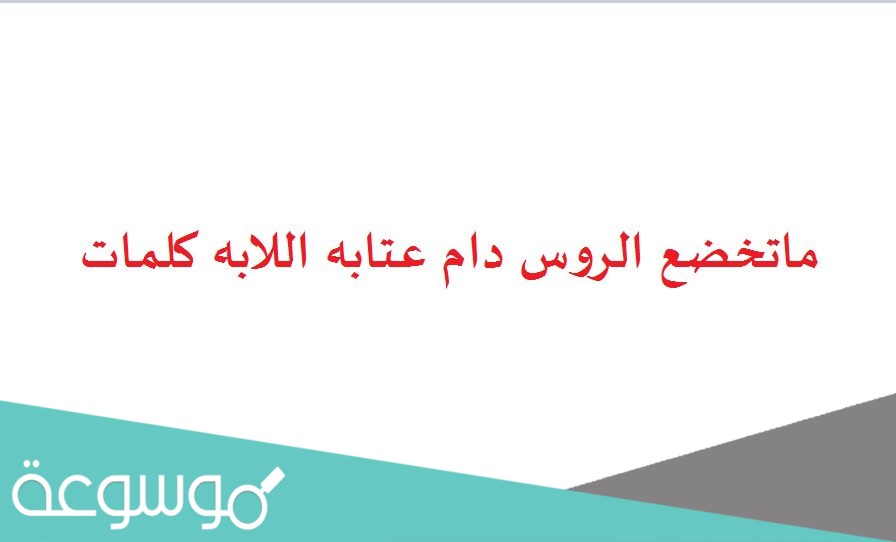 ماتخضع الروس دام عتابه اللابه كلمات

موسوعة